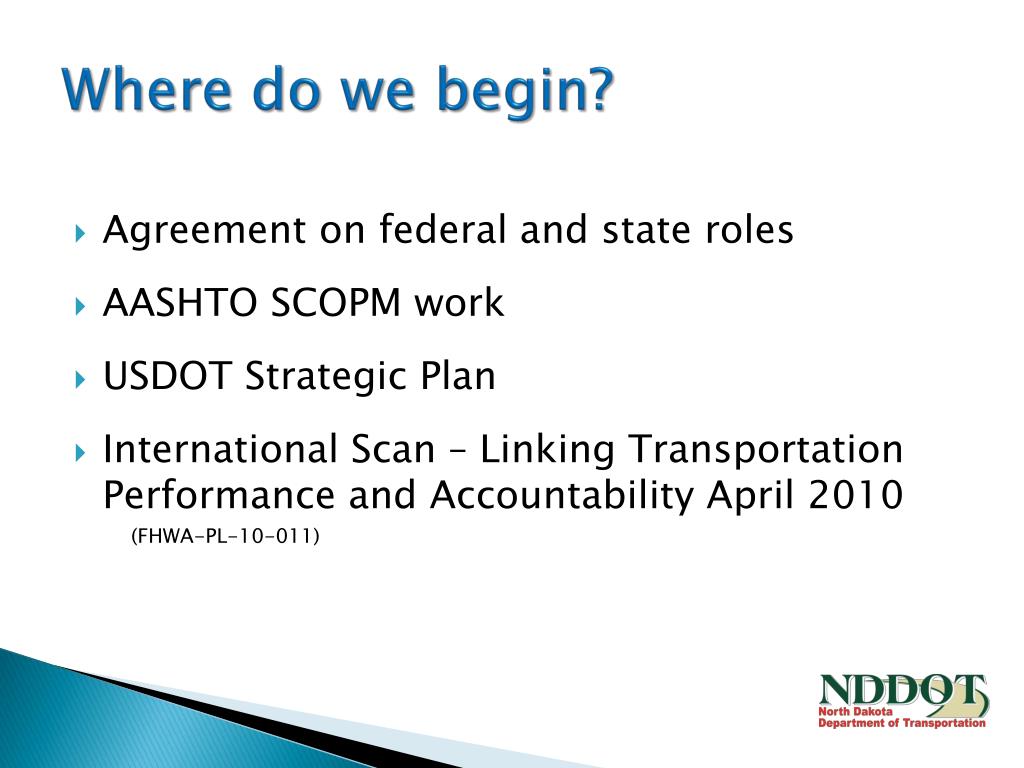 Where do we begin?

Agreement on federal and state roles

AASHTO SCOPM work

USDOT Strategic Plan

International Scan – Linking Transportation Performance and Accountability April 2010
(FHWA-PL-10-011)

NDDOT
North Dakota
Department of Transportation